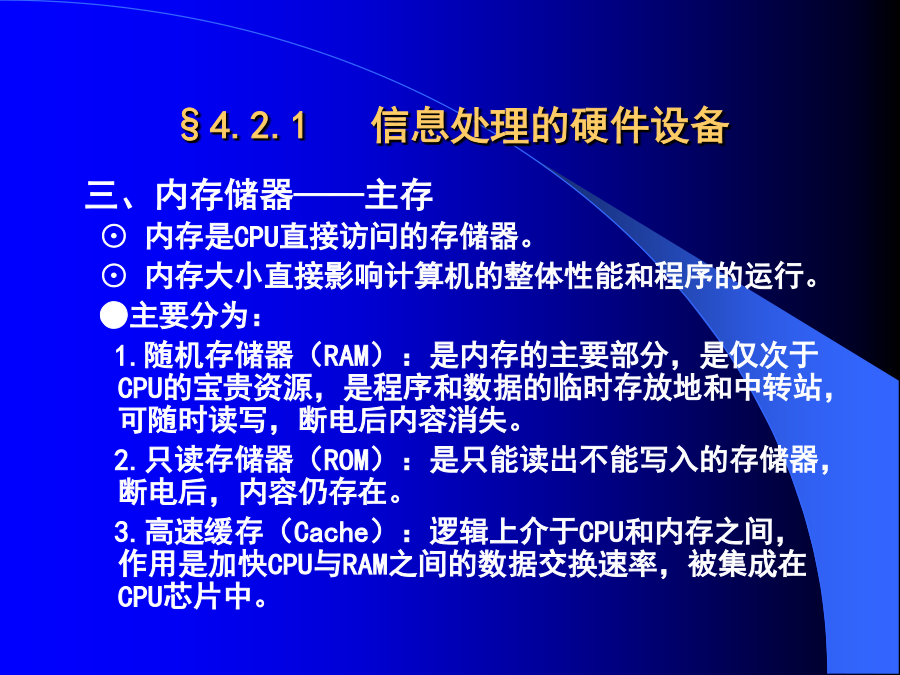 §4.2.1　　信息处理的硬件设备

三、内存储器——主存

⊙ 内存是CPU直接访问的存储器。

⊙ 内存大小直接影响计算机的整体性能和程序的运行。

●主要分为：

1.随机存储器（RAM）：是内存的主要部分，是仅次于CPU的宝贵资源，是程序和数据的临时存放地和中转站，可随时读写，断电后内容消失。

2.只读存储器（ROM）：是只能读出不能写入的存储器，断电后，内容仍存在。

3.高速缓存（Cache）：逻辑上介于CPU和内存之间，作用是加快CPU与RAM之间的数据交换速率，被集成在CPU芯片中。